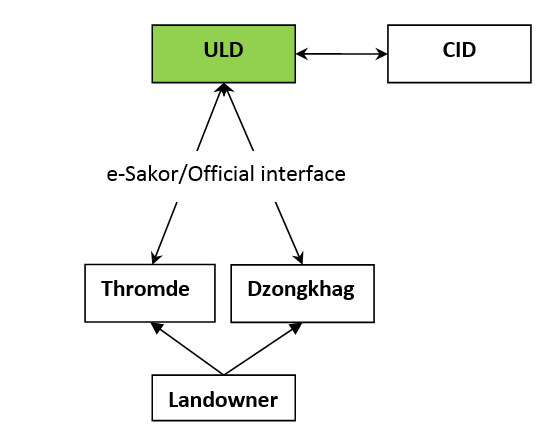 ULD

CID

e-Sakor/Official interface

Thromde

Dzongkhag

Landowner